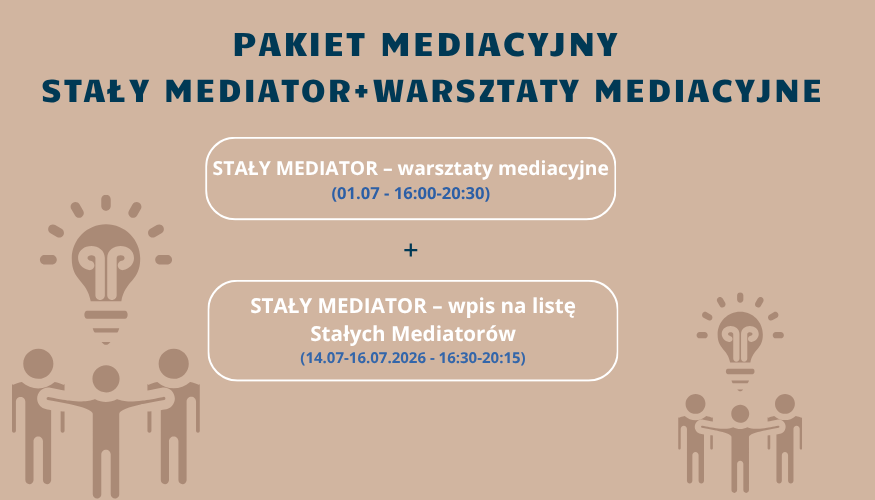 PAKIET MEDIACYJNY
STAŁY MEDIATOR+WARSZTATY MEDIACYJNE

STAŁY MEDIATOR – warsztaty mediacyjne
(01.07 - 16:00-20:30)

+

STAŁY MEDIATOR – wpis na listę Stałych Mediatorów
(14.07-16.07.2026 - 16:30-20:15)